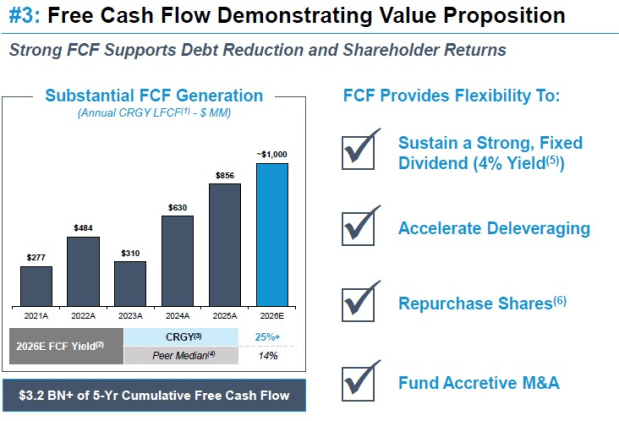 #3: Free Cash Flow Demonstrating Value Proposition

Strong FCF Supports Debt Reduction and Shareholder Returns

Substantial FCF Generation

(Annual CRGY LFCF$^{(1)}$ - $ MM)

$277
$484
$310
$630
$856
~$1,000

2021A
2022A
2023A
2024A
2025A
2026E

2026E FCF Yield$^{(2)}$
CRGY$^{(3)}$ 25%+
Peer Median$^{(4)}$ 14%

$3.2 BN+ of 5-Yr Cumulative Free Cash Flow

FCF Provides Flexibility To:

☑ Sustain a Strong, Fixed Dividend (4% Yield$^{(5)}$)

☑ Accelerate Deleveraging

☑ Repurchase Shares$^{(6)}$

☑ Fund Accretive M&A